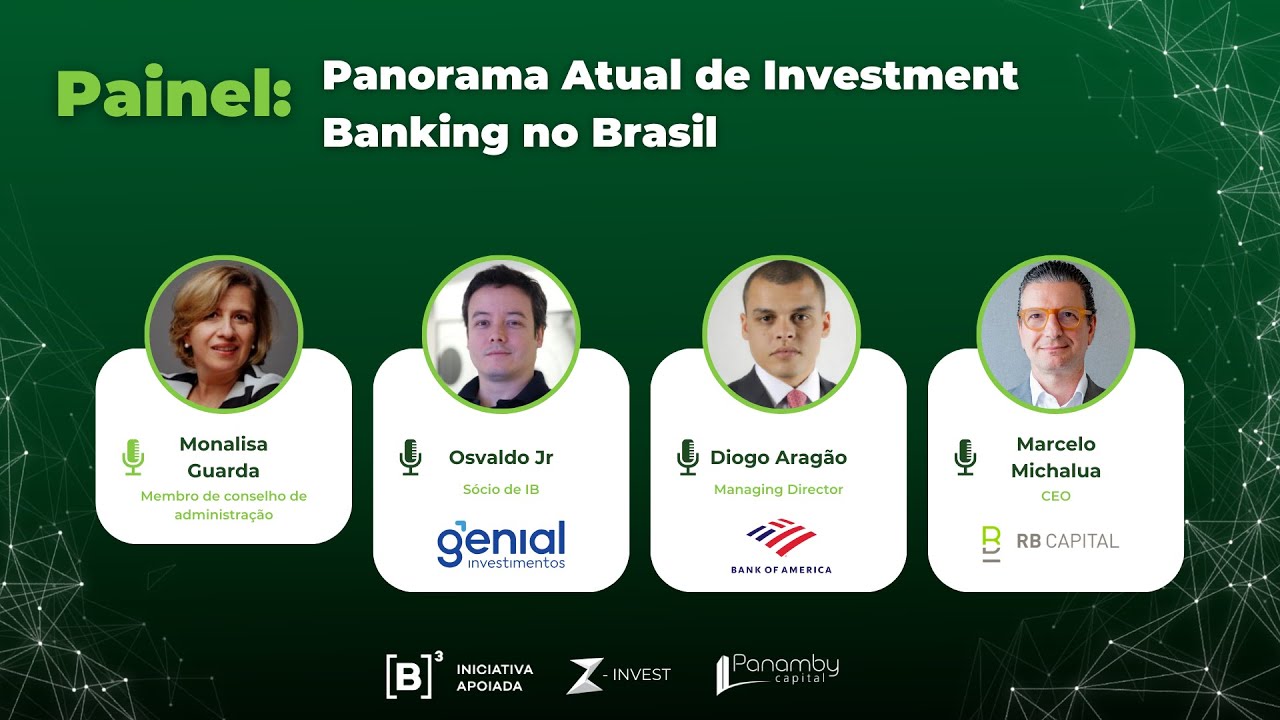 Painel: Panorama Atual de Investment Banking no Brasil

Monalisa Guarda
Membro de conselho de administração

Osvaldo Jr
Sócio de IB
genial investimentos

Diogo Aragão
Managing Director
BANK OF AMERICA

Marcelo Michalua
CEO
RB CAPITAL

[B]³ INICIATIVA APOIADA
Z - INVEST
Panamby capital